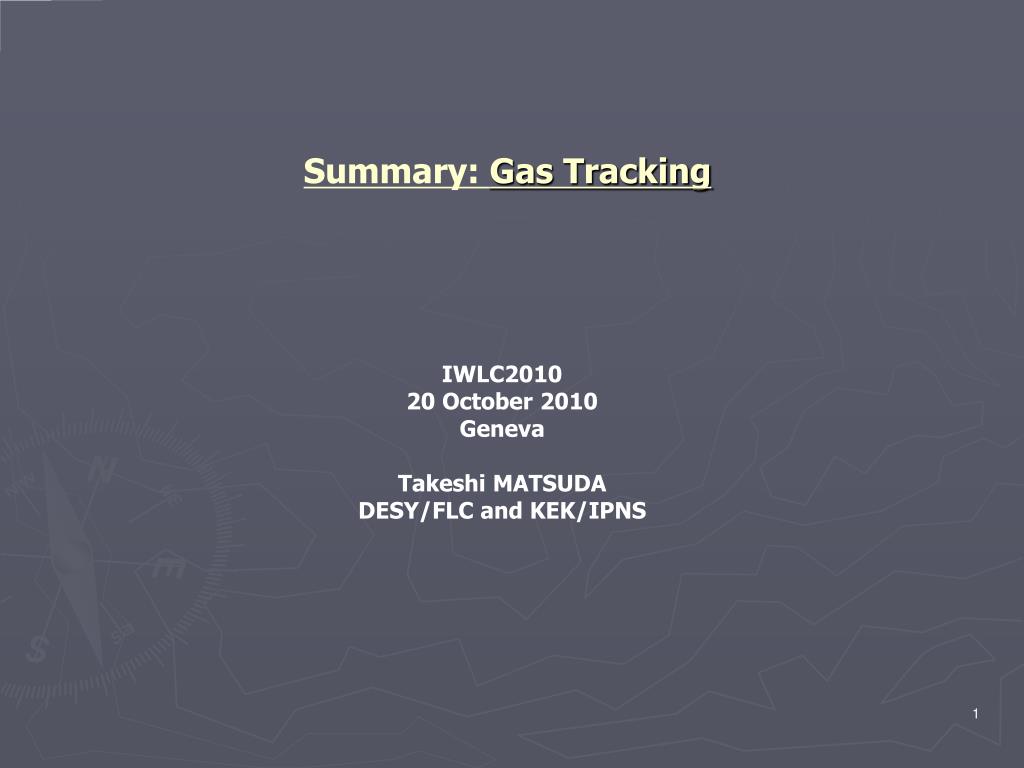 Summary: Gas Tracking

IWLC2010
20 October 2010
Geneva

Takeshi MATSUDA
DESY/FLC and KEK/IPNS

1